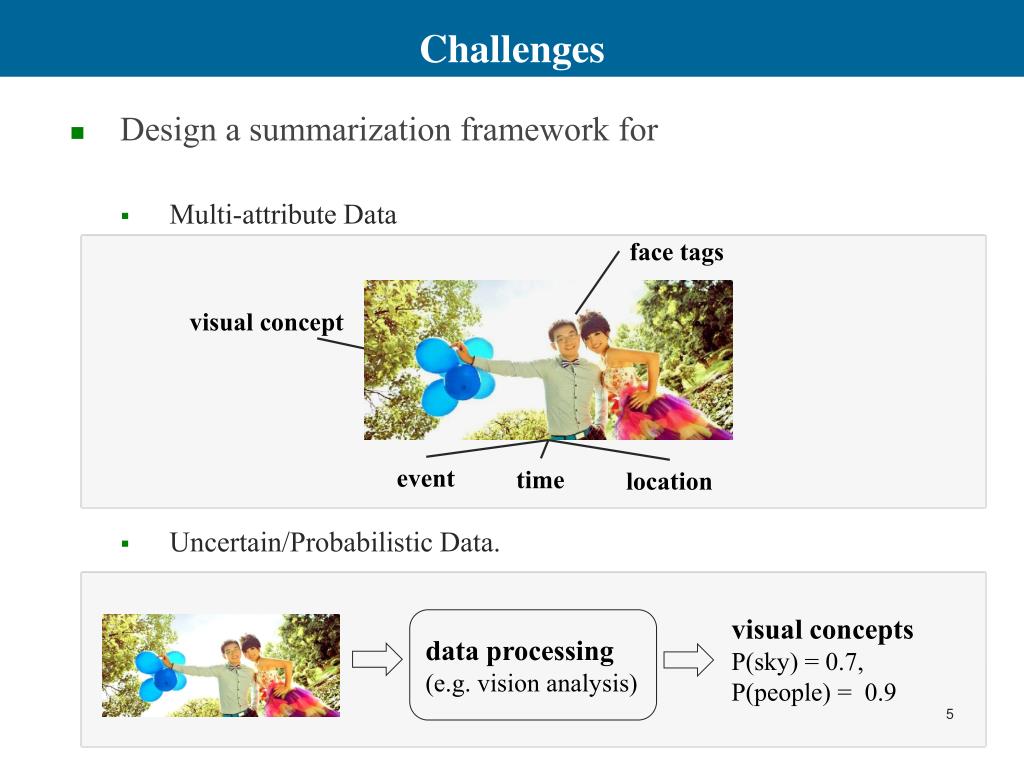 Challenges

Design a summarization framework for

Multi-attribute Data

face tags

visual concept

event

time

location

Uncertain/Probabilistic Data.

data processing
(e.g. vision analysis)

visual concepts
P(sky) = 0.7,
P(people) = 0.9

5